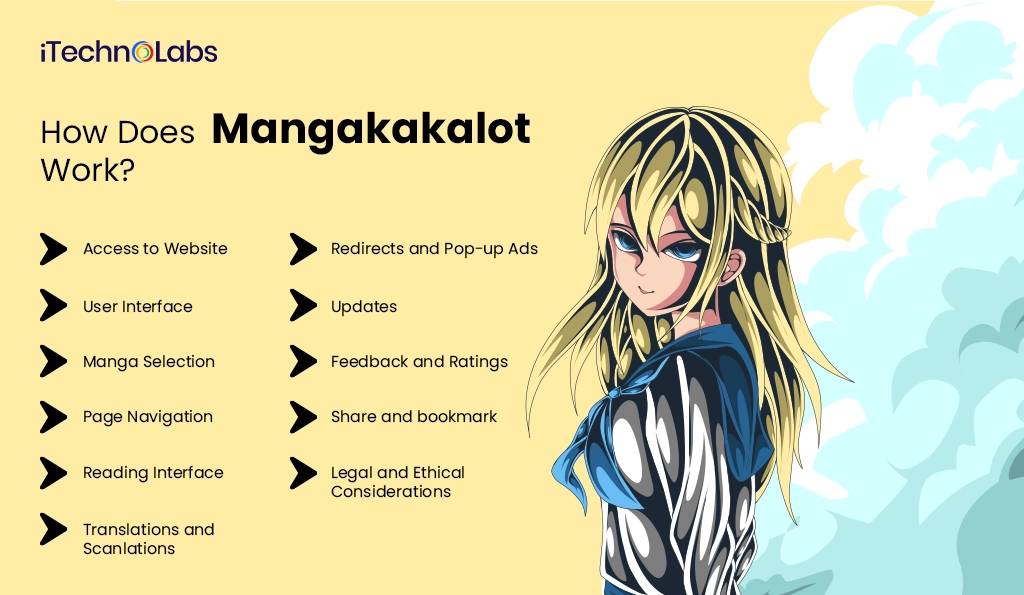 iTechnoLabs

How Does Mangakakalot Work?

Access to Website

User Interface

Manga Selection

Page Navigation

Reading Interface

Translations and Scanlations

Redirects and Pop-up Ads

Updates

Feedback and Ratings

Share and bookmark

Legal and Ethical Considerations